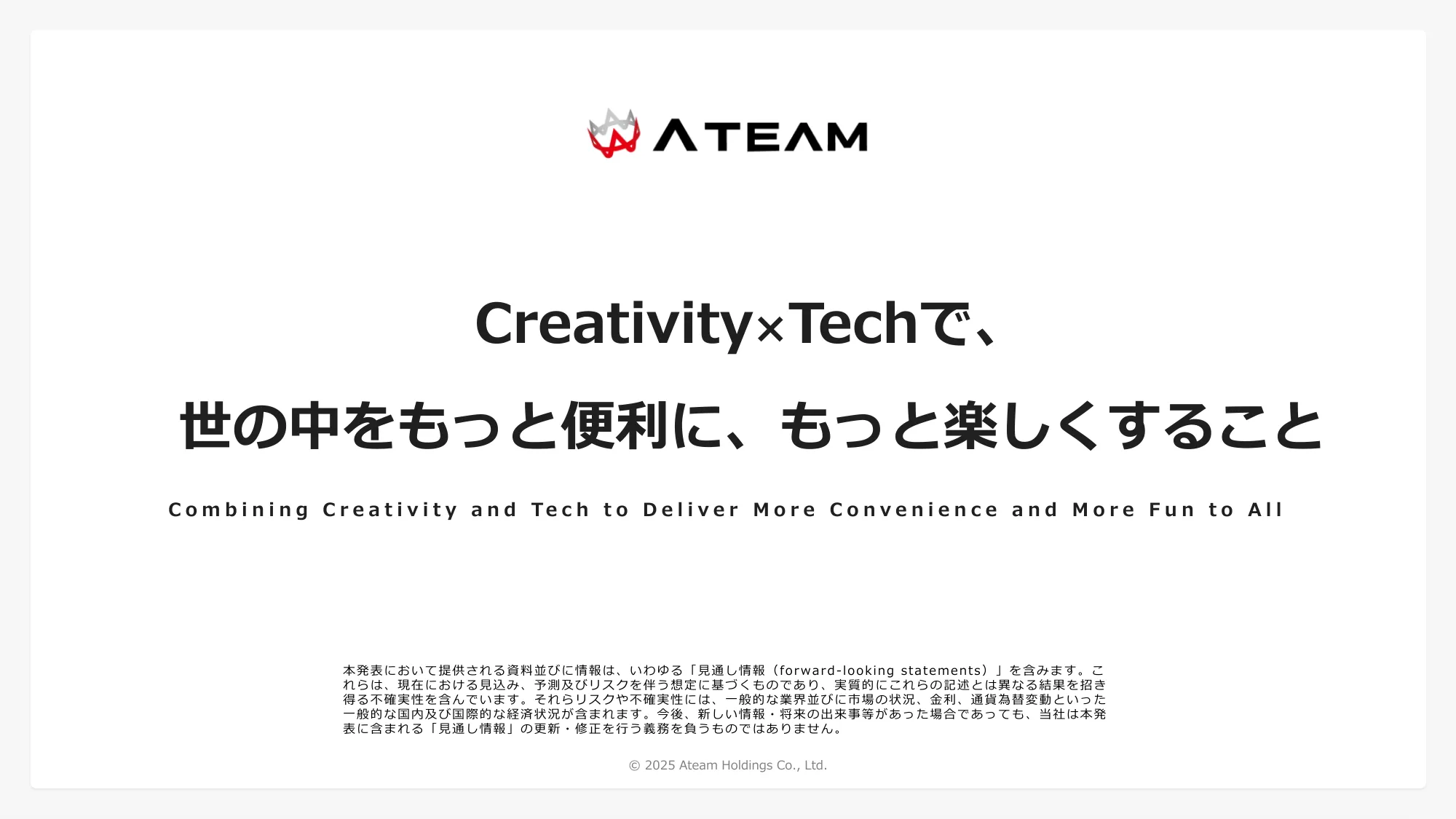 ATEAM

Creativity×Techで、

世の中をもっと便利に、もっと楽しくすること

Combining Creativity and Tech to Deliver More Convenience and More Fun to All

本発表において提供される資料並びに情報は、いわゆる「見通し情報（forward-looking statements）」を含みます。これらは、現在における見込み、予測及びリスクを伴う想定に基づくものであり、実質的にこれらの記述とは異なる結果を招き得る不確実性を含んでいます。それらリスクや不確実性には、一般的な業界並びに市場の状況、金利、通貨為替変動といった一般的な国内及び国際的な経済状況が含まれます。今後、新しい情報・将来の出来事等があった場合であっても、当社は本発表に含まれる「見通し情報」の更新・修正を行う義務を負うものではありません。

© 2025 Ateam Holdings Co., Ltd.